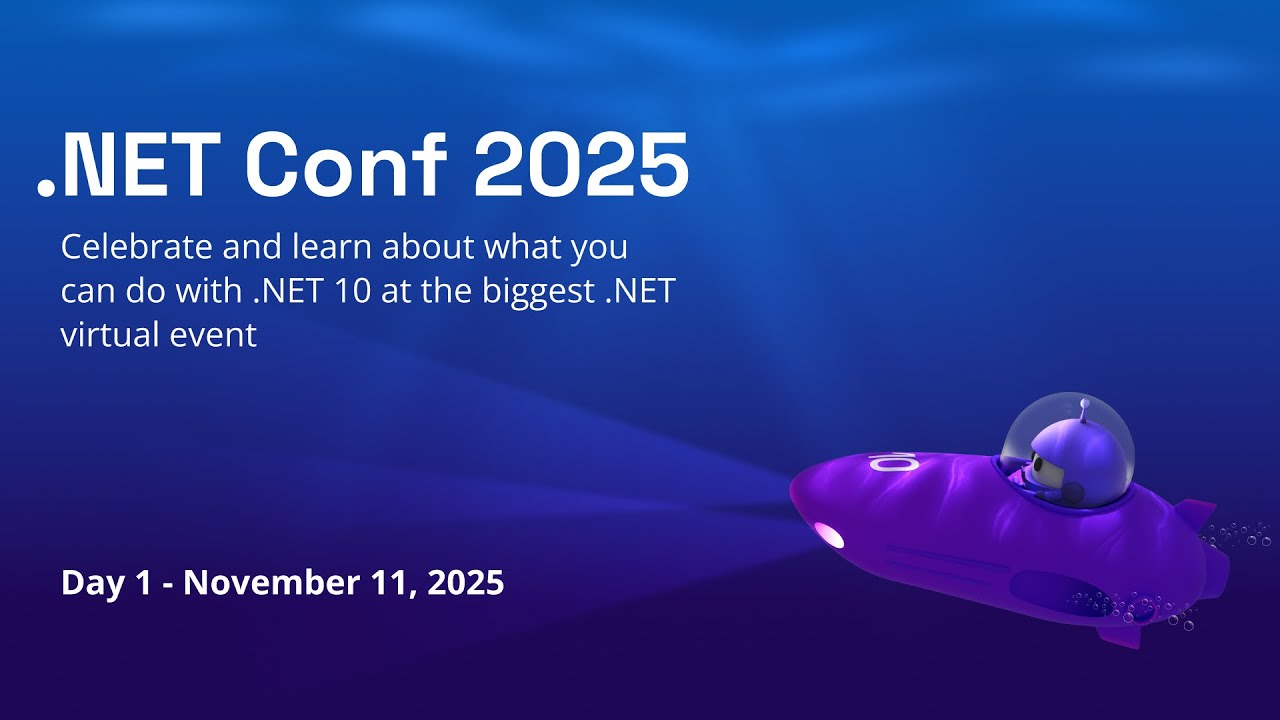 .NET Conf 2025

Celebrate and learn about what you can do with .NET 10 at the biggest .NET virtual event

Day 1 - November 11, 2025

10